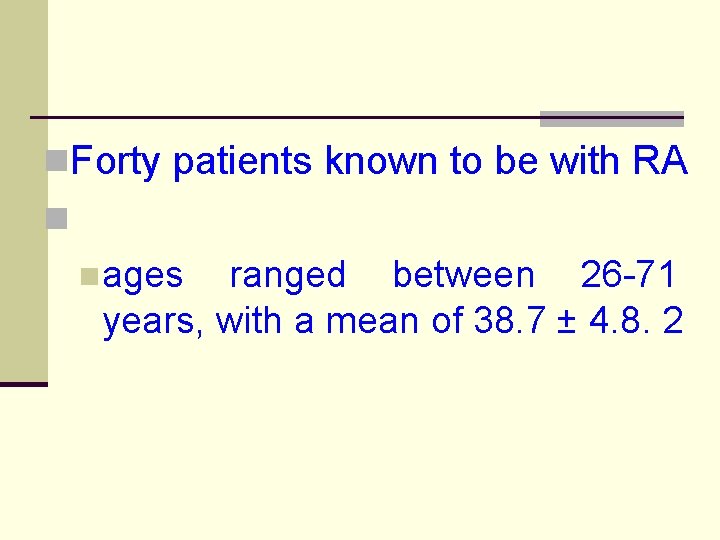 Forty patients known to be with RA

ages ranged between 26-71 years, with a mean of 38.7 ± 4.8. 2